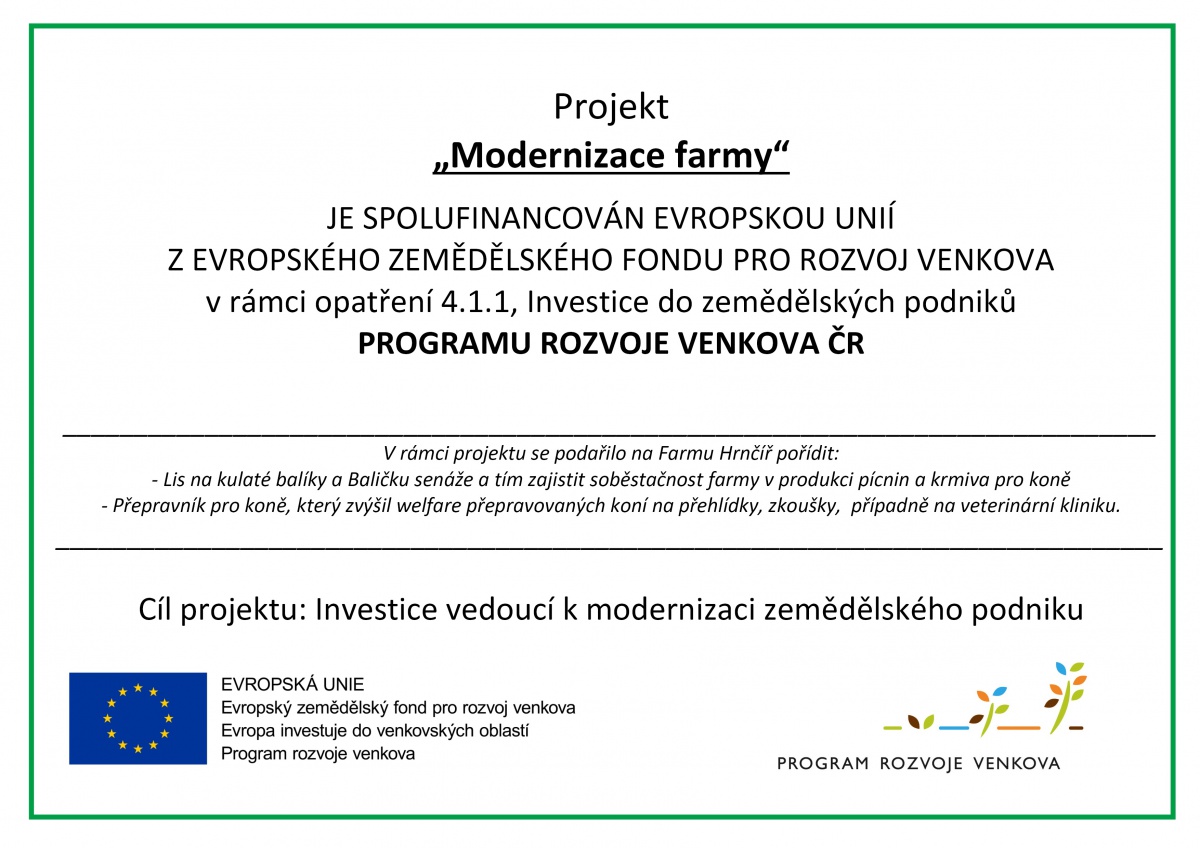 Projekt
„Modernizace farmy“

JE SPOLUFINANCOVÁN EVROPSKOU UNIÍ
Z EVROPSKÉHO ZEMĚDĚLSKÉHO FONDU PRO ROZVOJ VENKOVA
v rámci opatření 4.1.1, Investice do zemědělských podniků
PROGRAMU ROZVOJE VENKOVA ČR

V rámci projektu se podařilo na Farmu Hrnčíř pořídit:
- Lis na kulaté balíky a Baličku senáže a tím zajistit soběstačnost farmy v produkci pícnin a krmiva pro koně
- Přepravník pro koně, který zvýšil welfare přepravovaných koní na přehlídky, zkoušky, případně na veterinární kliniku.

Cíl projektu: Investice vedoucí k modernizaci zemědělského podniku

EVROPSKÁ UNIE
Evropský zemědělský fond pro rozvoj venkova
Evropa investuje do venkovských oblastí
Program rozvoje venkova

PROGRAM ROZVOJE VENKOVA